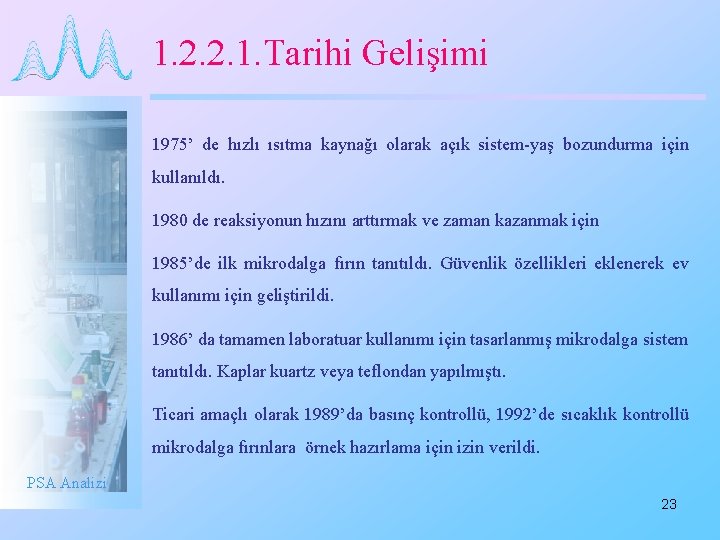 1.2.2.1.Tarihi Gelişimi

1975’ de hızlı ısıtma kaynağı olarak açık sistem-yaş bozundurma için kullanıldı.

1980 de reaksiyonun hızını arttırmak ve zaman kazanmak için

1985’de ilk mikrodalga fırın tanıtıldı. Güvenlik özellikleri eklenerek ev kullanımı için geliştirildi.

1986’ da tamamen laboratuar kullanımı için tasarlanmış mikrodalga sistem tanıtıldı. Kaplar kuartz veya teflondan yapılmıştı.

Ticari amaçlı olarak 1989’da basınç kontrollü, 1992’de sıcaklık kontrollü mikrodalga fırınlara örnek hazırlama için izin verildi.

PSA Analizi

23